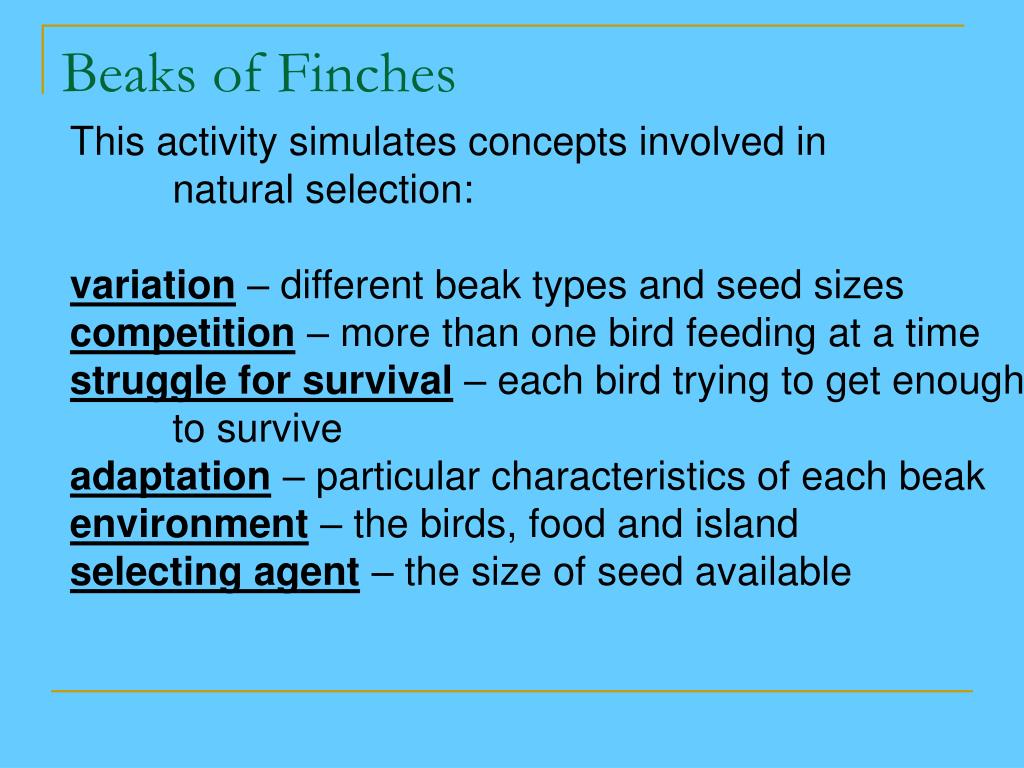 Beaks of Finches

This activity simulates concepts involved in natural selection:

variation – different beak types and seed sizes
competition – more than one bird feeding at a time
struggle for survival – each bird trying to get enough to survive
adaptation – particular characteristics of each beak
environment – the birds, food and island
selecting agent – the size of seed available